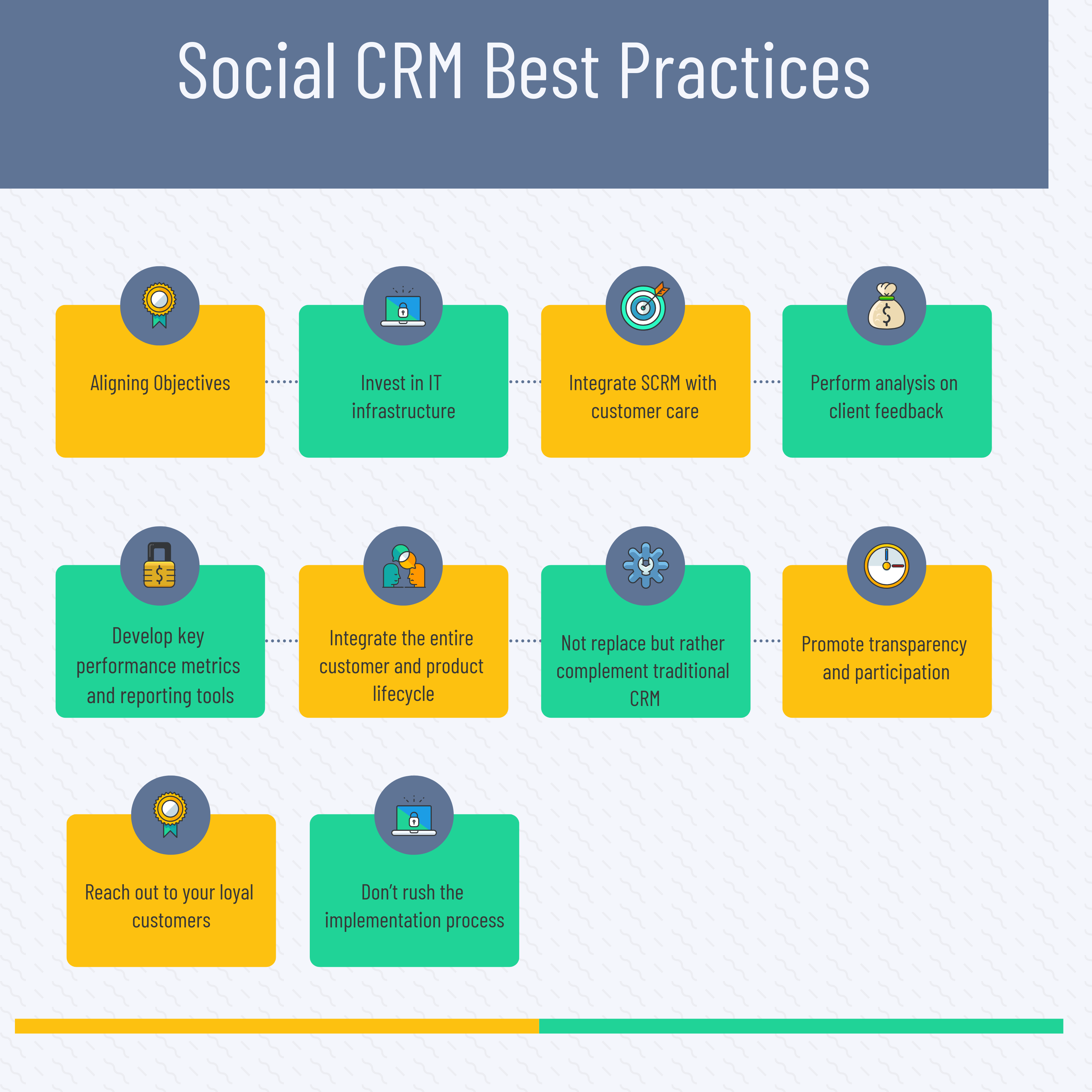 Social CRM Best Practices

Aligning Objectives

Invest in IT infrastructure

Integrate SCRM with customer care

Perform analysis on client feedback

Develop key performance metrics and reporting tools

Integrate the entire customer and product lifecycle

Not replace but rather complement traditional CRM

Promote transparency and participation

Reach out to your loyal customers

Don't rush the implementation process